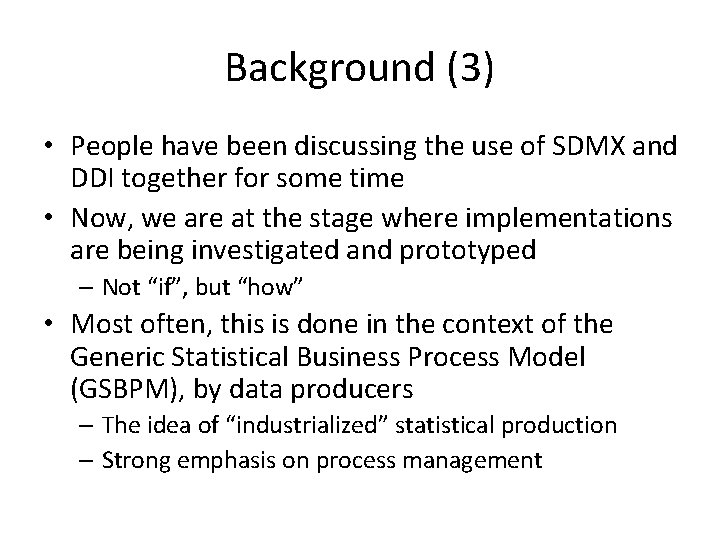 Background (3)

• People have been discussing the use of SDMX and DDI together for some time
• Now, we are at the stage where implementations are being investigated and prototyped
– Not “if”, but “how”
• Most often, this is done in the context of the Generic Statistical Business Process Model (GSBPM), by data producers
– The idea of “industrialized” statistical production
– Strong emphasis on process management